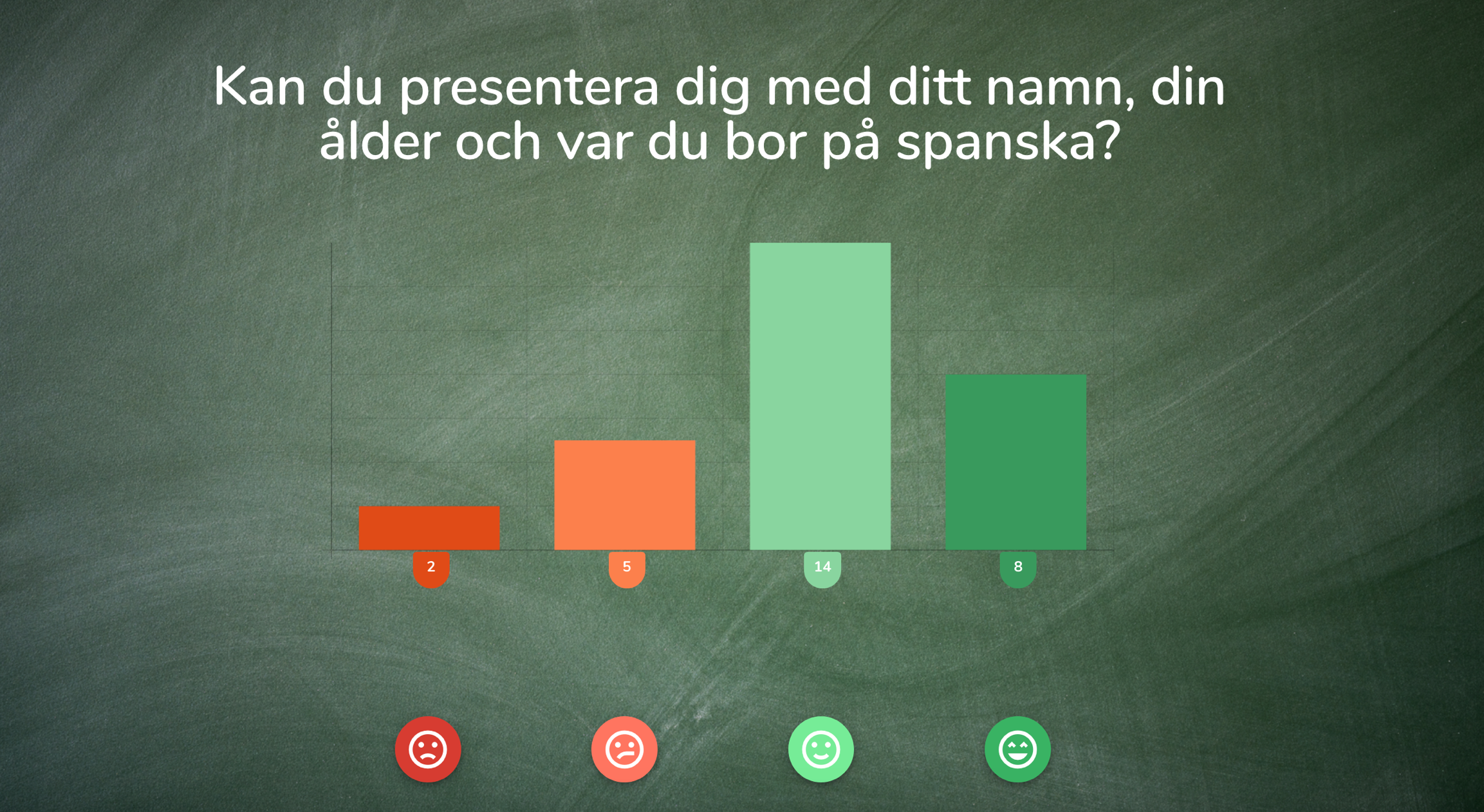 Kan du presentera dig med ditt namn, din ålder och var du bor på spanska?

2
5
14
8